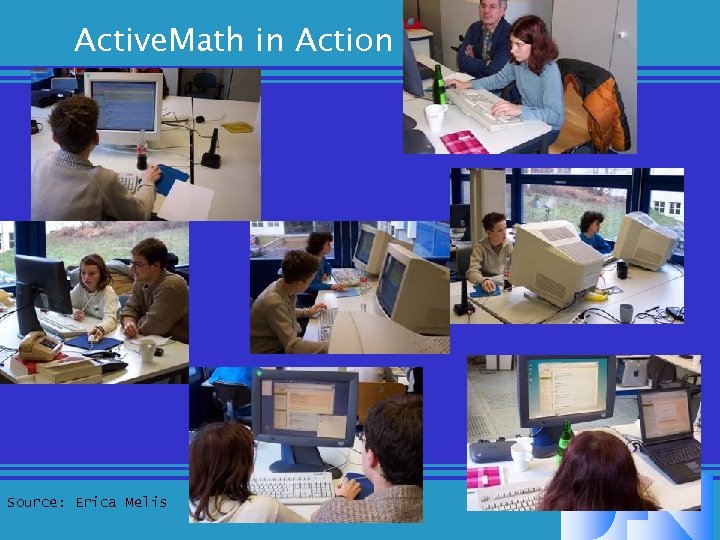 ActiveMath in Action

Source: Erica Melis